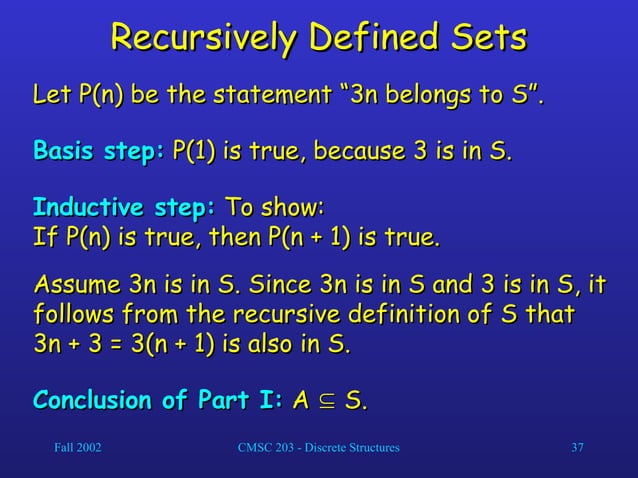 Recursively Defined Sets

Let P(n) be the statement "3n belongs to S".

Basis step: P(1) is true, because 3 is in S.

Inductive step: To show:
If P(n) is true, then P(n + 1) is true.

Assume 3n is in S. Since 3n is in S and 3 is in S, it follows from the recursive definition of S that 3n + 3 = 3(n + 1) is also in S.

Conclusion of Part I: $A \subseteq S$.

Fall 2002

CMSC 203 - Discrete Structures

37